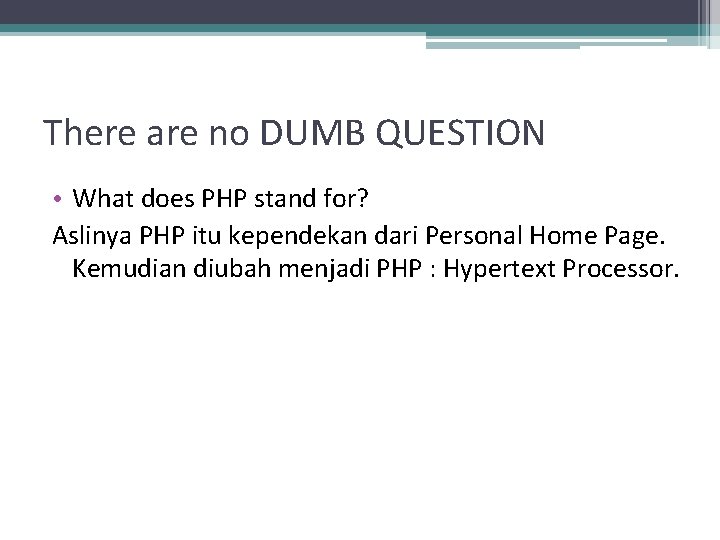 There are no DUMB QUESTION

• What does PHP stand for?

Aslinya PHP itu kependekan dari Personal Home Page. Kemudian diubah menjadi PHP : Hypertext Processor.